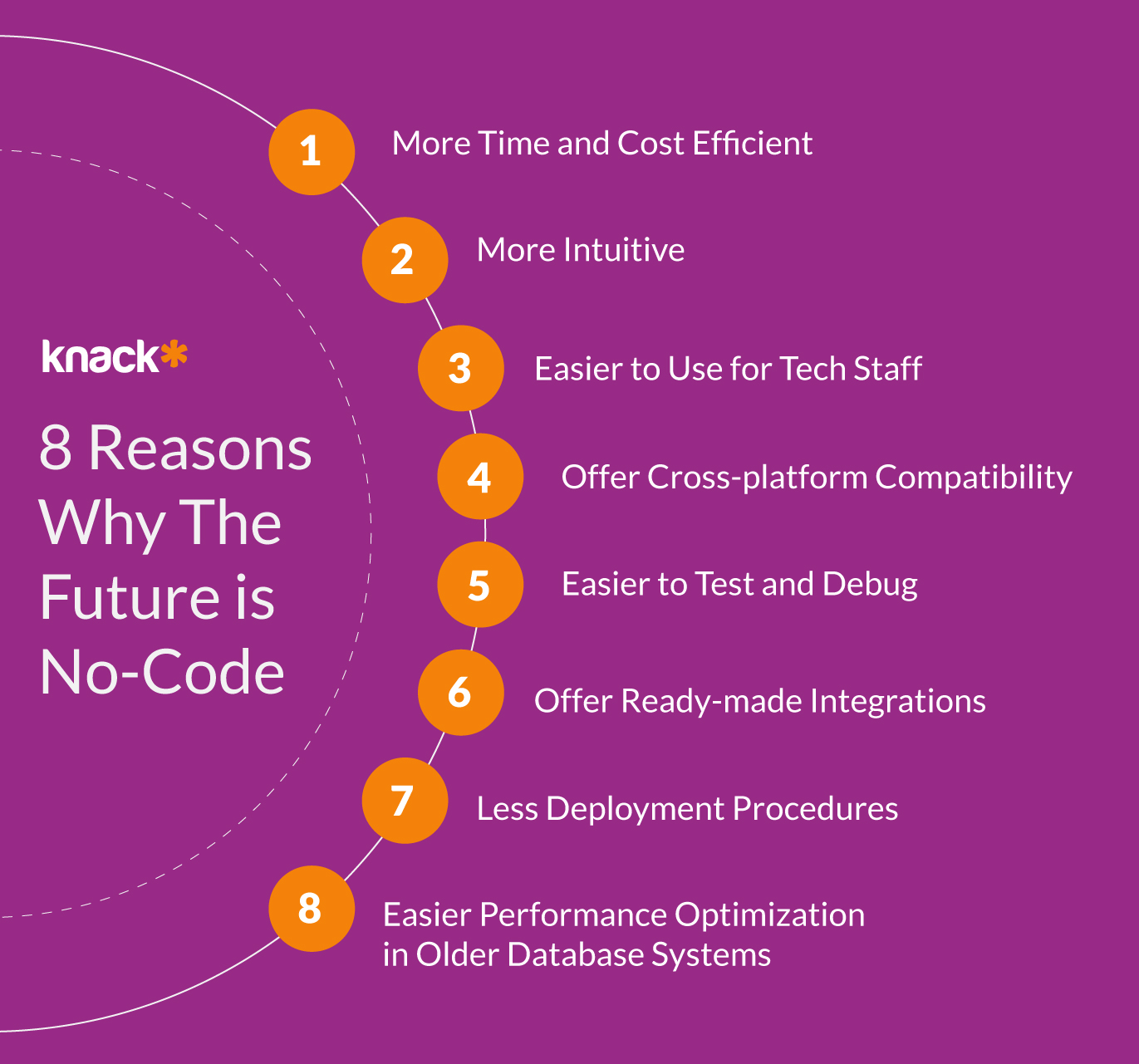 knack*

8 Reasons Why The Future is No-Code

1 More Time and Cost Efficient

2 More Intuitive

3 Easier to Use for Tech Staff

4 Offer Cross-platform Compatibility

5 Easier to Test and Debug

6 Offer Ready-made Integrations

7 Less Deployment Procedures

8 Easier Performance Optimization in Older Database Systems